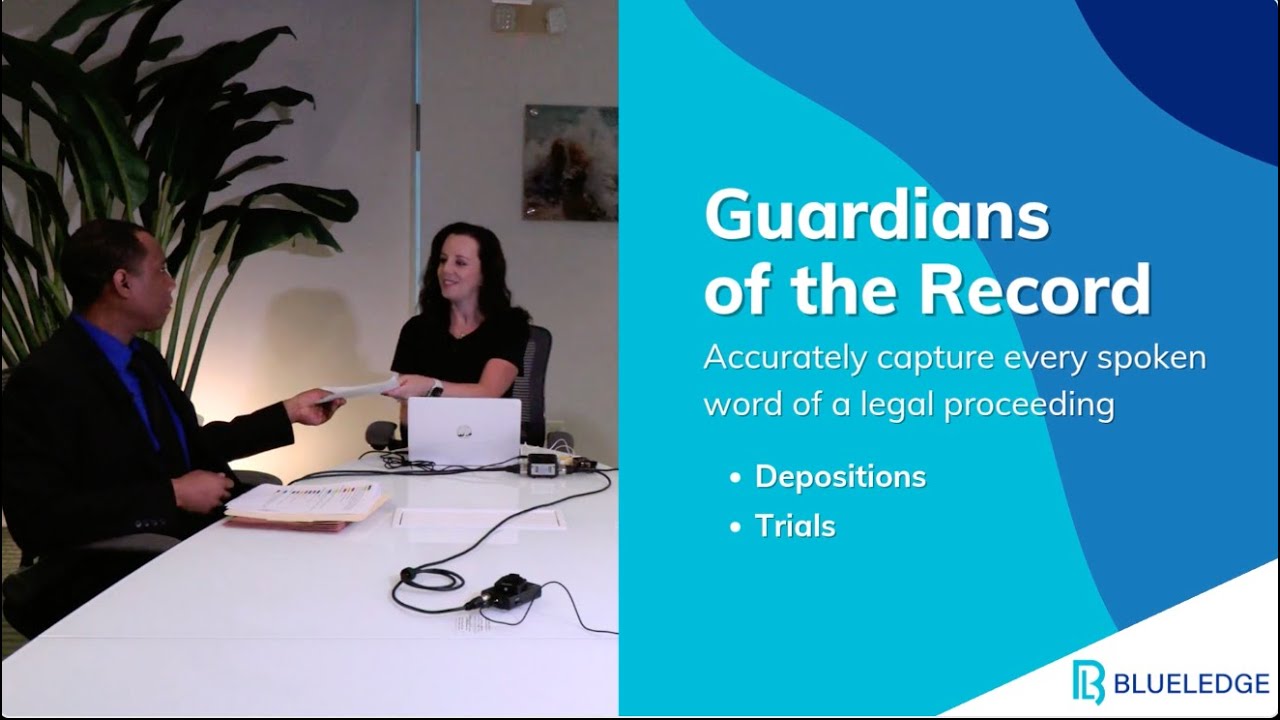 Guardians of the Record

Accurately capture every spoken word of a legal proceeding

• Depositions
• Trials

BLUELEDGE